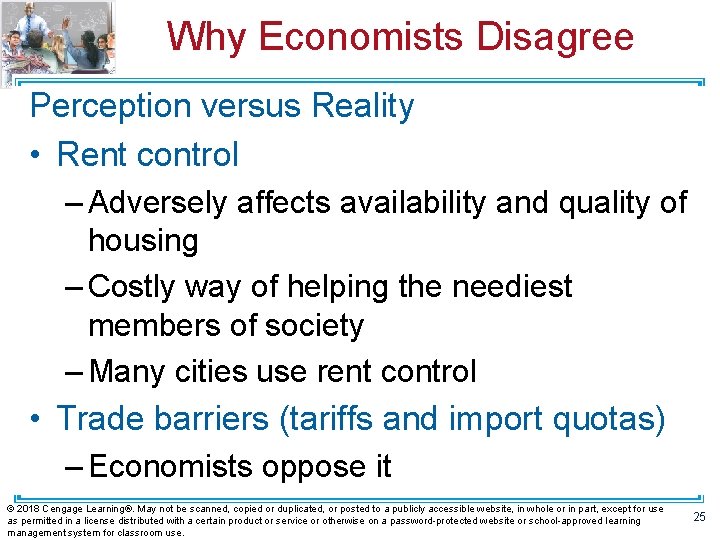 Why Economists Disagree

Perception versus Reality

• Rent control

– Adversely affects availability and quality of housing

– Costly way of helping the neediest members of society

– Many cities use rent control

• Trade barriers (tariffs and import quotas)

– Economists oppose it

© 2018 Cengage Learning®. May not be scanned, copied or duplicated, or posted to a publicly accessible website, in whole or in part, except for use as permitted in a license distributed with a certain product or service or otherwise on a password-protected website or school-approved learning management system for classroom use.

25